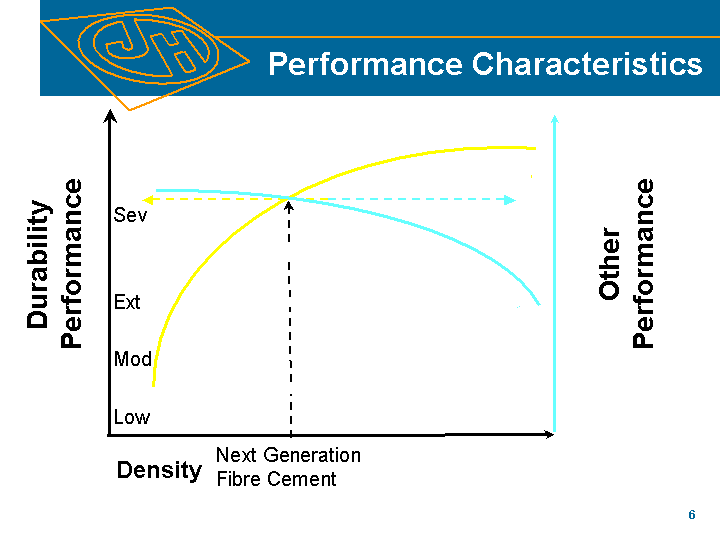 JH

Performance Characteristics

Durability Performance

Sev

Ext

Mod

Low

Other Performance

Density

Next Generation Fibre Cement

6